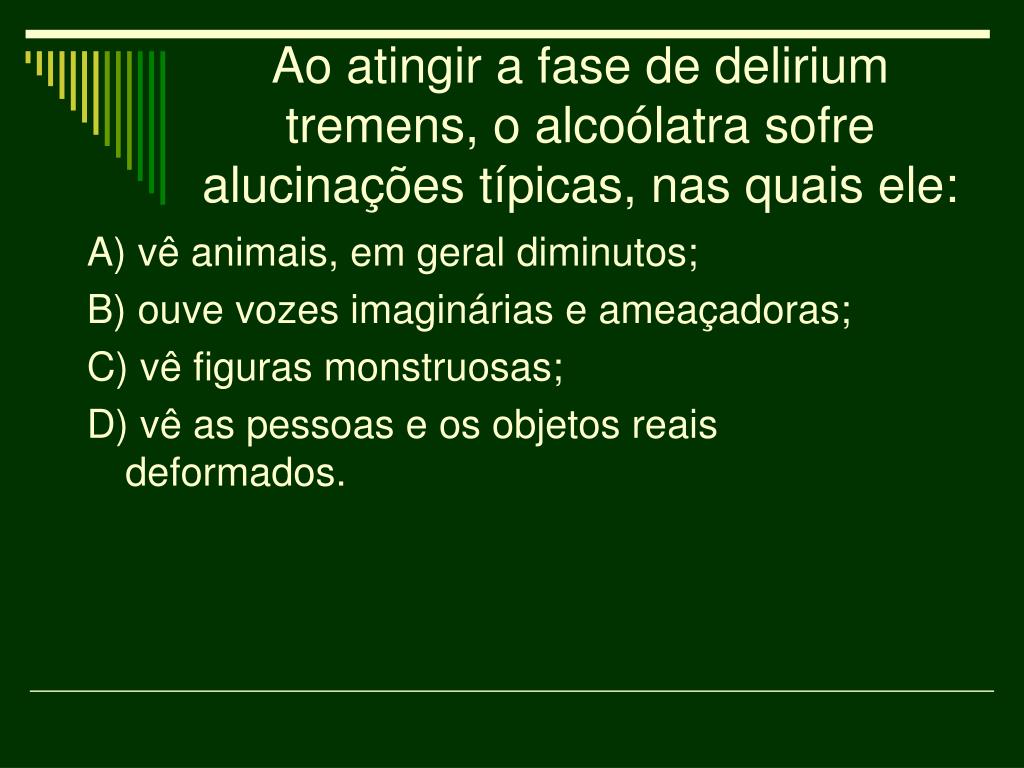 Ao atingir a fase de delirium tremens, o alcoólatra sofre alucinações típicas, nas quais ele:

A) vê animais, em geral diminutos;

B) ouve vozes imaginárias e ameaçadoras;

C) vê figuras monstruosas;

D) vê as pessoas e os objetos reais deformados.